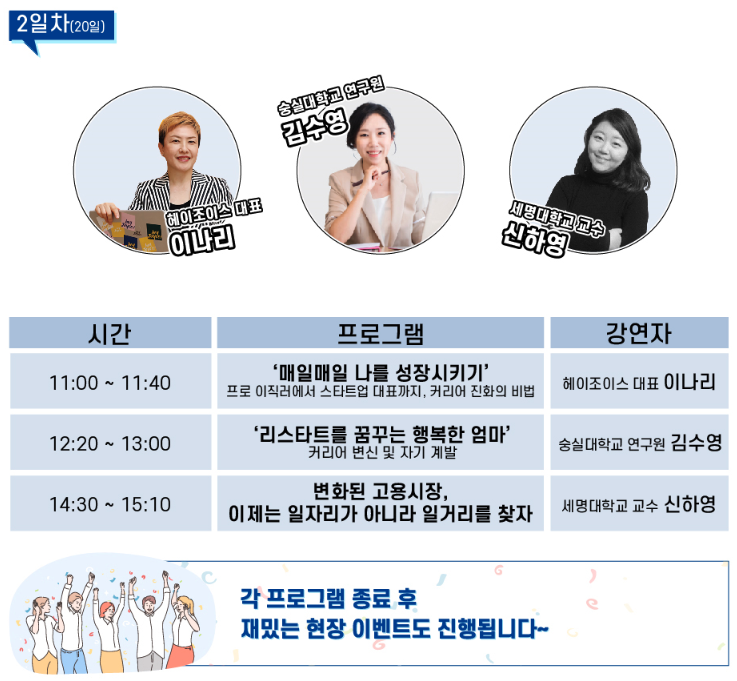 2일차(20일)

헤이조이스 대표
이나리

숭실대학교 연구원
김수영

세명대학교 교수
신하영

| 시간 | 프로그램 | 강연자 |
|---|---|---|
| 11:00 ~ 11:40 | '매일매일 나를 성장시키기' 프로 이직러에서 스타트업 대표까지, 커리어 진화의 비법 | 헤이조이스 대표 이나리 |
| 12:20 ~ 13:00 | '리스타트를 꿈꾸는 행복한 엄마' 커리어 변신 및 자기 계발 | 숭실대학교 연구원 김수영 |
| 14:30 ~ 15:10 | 변화된 고용시장, 이제는 일자리가 아니라 일거리를 찾자 | 세명대학교 교수 신하영 |

각 프로그램 종료 후
재밌는 현장 이벤트도 진행됩니다~